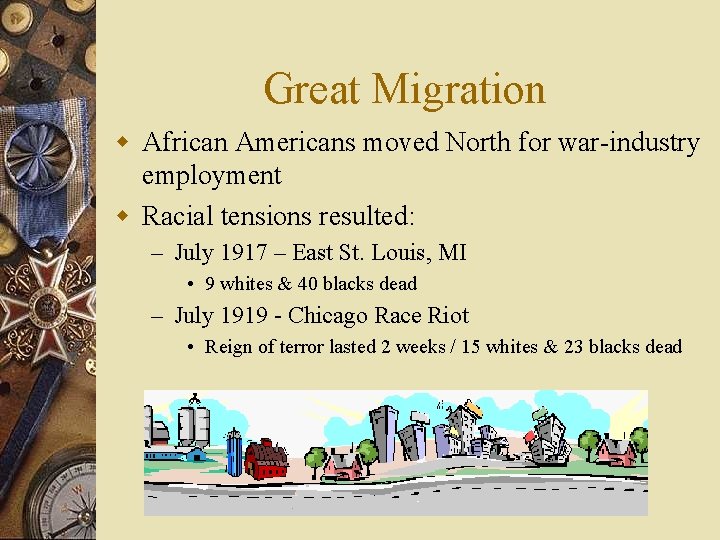 Great Migration

African Americans moved North for war-industry employment

Racial tensions resulted:

– July 1917 – East St. Louis, MI

• 9 whites & 40 blacks dead

– July 1919 - Chicago Race Riot

• Reign of terror lasted 2 weeks / 15 whites & 23 blacks dead